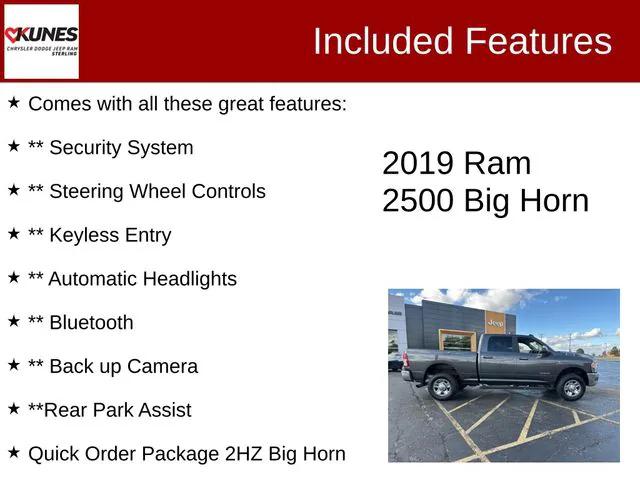 KUNES
CHRYSLER DODGE JEEP RAM
STERLING

Included Features

★ Comes with all these great features:

★ ** Security System

★ ** Steering Wheel Controls

★ ** Keyless Entry

★ ** Automatic Headlights

★ ** Bluetooth

★ ** Back up Camera

★ **Rear Park Assist

★ Quick Order Package 2HZ Big Horn

2019 Ram
2500 Big Horn

Jeep